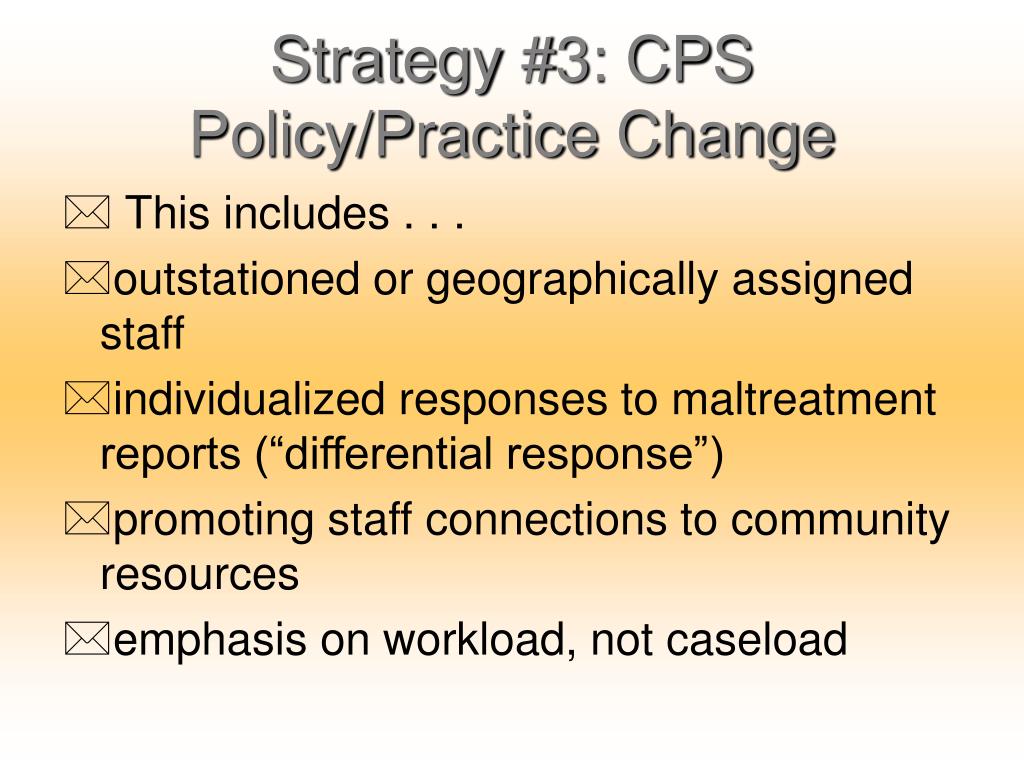 Strategy #3: CPS Policy/Practice Change

This includes . . .

outstationed or geographically assigned staff

individualized responses to maltreatment reports (“differential response”)

promoting staff connections to community resources

emphasis on workload, not caseload